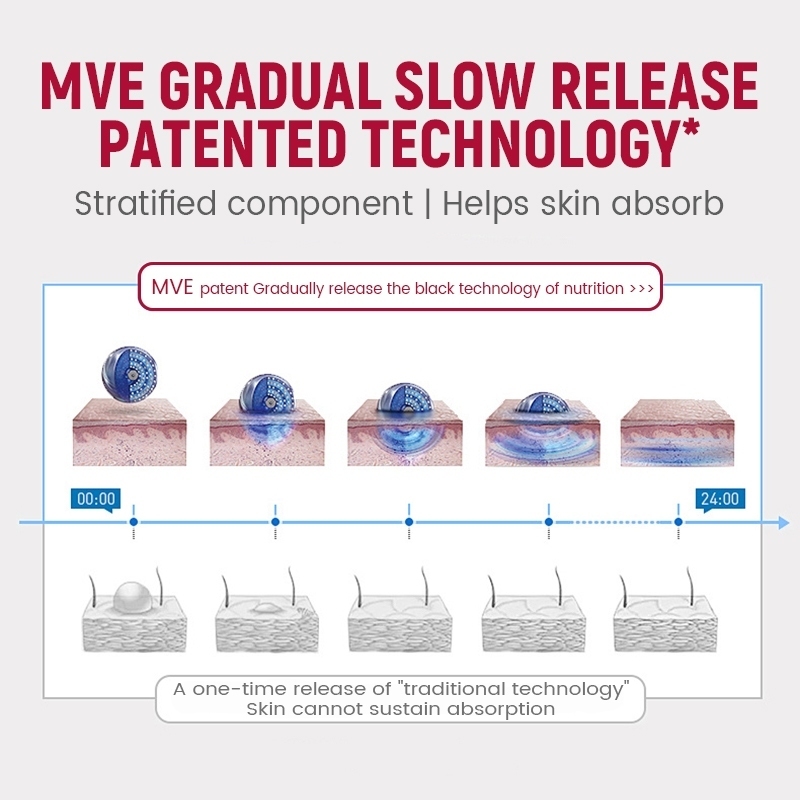 MVE GRADUAL SLOW RELEASE PATENTED TECHNOLOGY*

Stratified component | Helps skin absorb

MVE patent Gradually release the black technology of nutrition >>>

00:00

24:00

A one-time release of "traditional technology"
Skin cannot sustain absorption